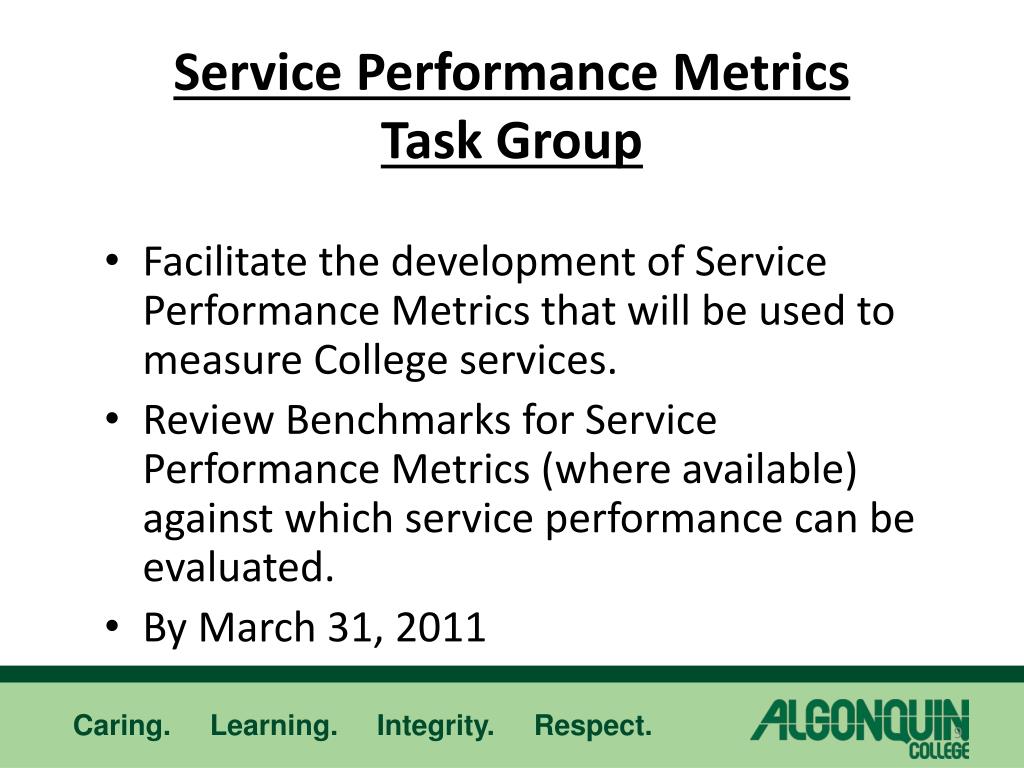 Service Performance Metrics
Task Group

• Facilitate the development of Service Performance Metrics that will be used to measure College services.
• Review Benchmarks for Service Performance Metrics (where available) against which service performance can be evaluated.
• By March 31, 2011

Caring. Learning. Integrity. Respect.

ALGONQUIN COLLEGE